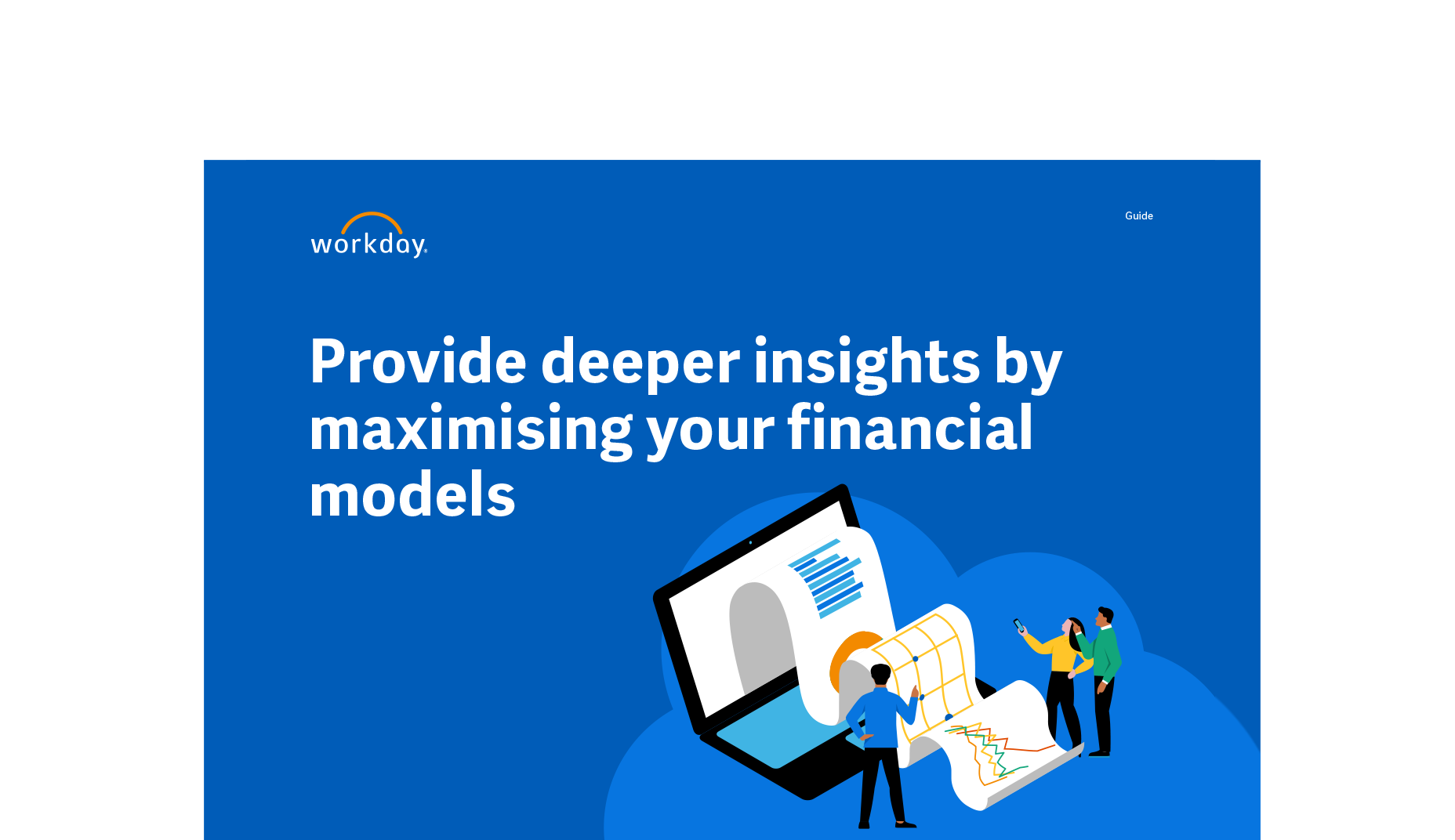 workday.

Guide

Provide deeper insights by maximising your financial models